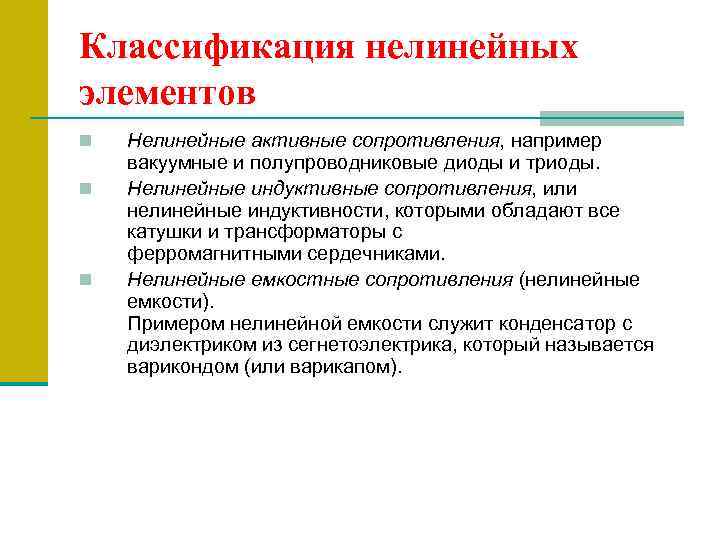 Классификация нелинейных элементов

Нелинейные активные сопротивления, например вакуумные и полупроводниковые диоды и триоды.

Нелинейные индуктивные сопротивления, или нелинейные индуктивности, которыми обладают все катушки и трансформаторы с ферромагнитными сердечниками.

Нелинейные емкостные сопротивления (нелинейные емкости).
Примером нелинейной емкости служит конденсатор с диэлектриком из сегнетоэлектрика, который называется варикондом (или варикапом).